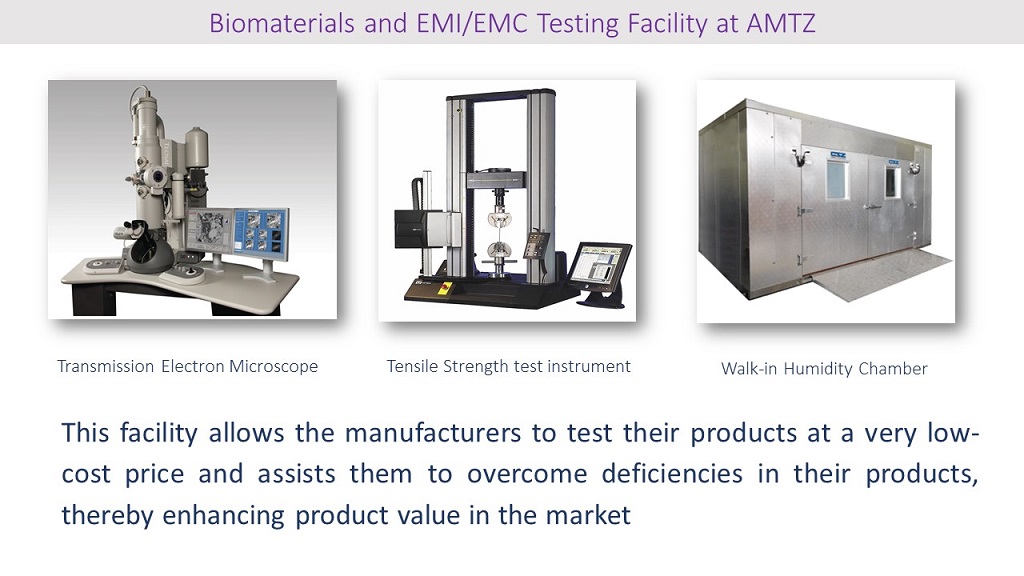 Biomaterials and EMI/EMC Testing Facility at AMTZ

Transmission Electron Microscope

Tensile Strength test instrument

Walk-in Humidity Chamber

This facility allows the manufacturers to test their products at a very low-cost price and assists them to overcome deficiencies in their products, thereby enhancing product value in the market